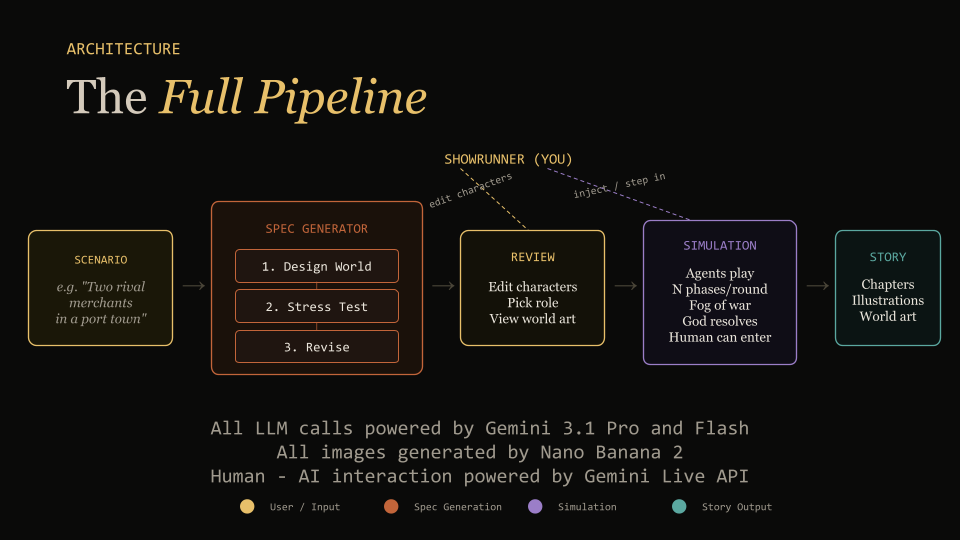 ARCHITECTURE

The Full Pipeline

SHOWRUNNER (YOU)

edit characters

inject / step in

SCENARIO

e.g. "Two rival merchants in a port town"

SPEC GENERATOR

1. Design World

2. Stress Test

3. Revise

REVIEW

Edit characters
Pick role
View world art

SIMULATION

Agents play
N phases/round
Fog of war
God resolves
Human can enter

STORY

Chapters
Illustrations
World art

All LLM calls powered by Gemini 3.1 Pro and Flash
All images generated by Nano Banana 2
Human - AI interaction powered by Gemini Live API

User / Input
Spec Generation
Simulation
Story Output